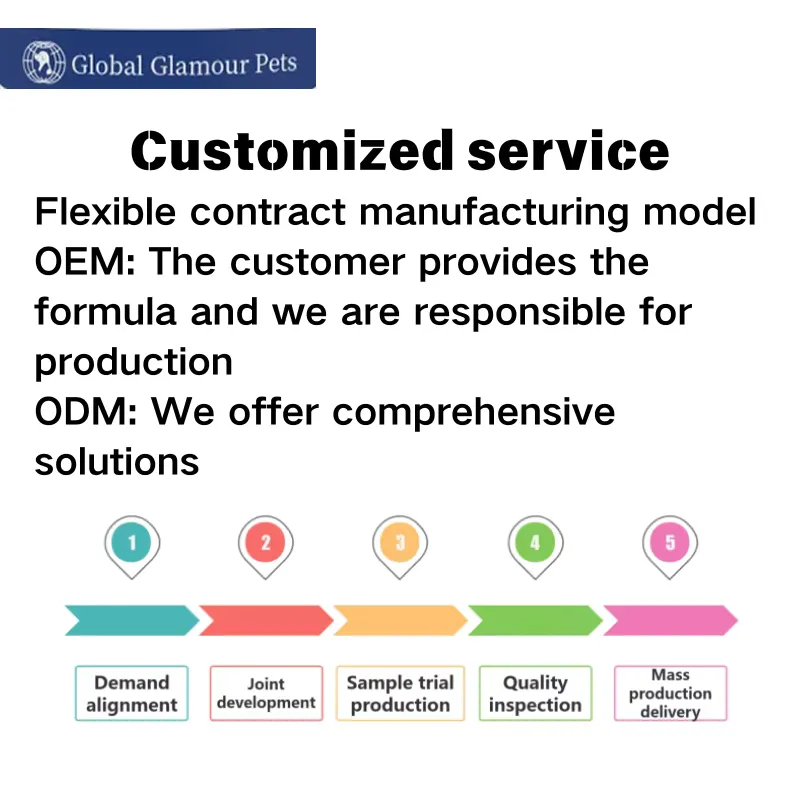 Global Glamour Pets

Customized service

Flexible contract manufacturing model
OEM: The customer provides the formula and we are responsible for production
ODM: We offer comprehensive solutions

1 2 3 4 5

Demand alignment

Joint development

Sample trial production

Quality inspection

Mass production delivery